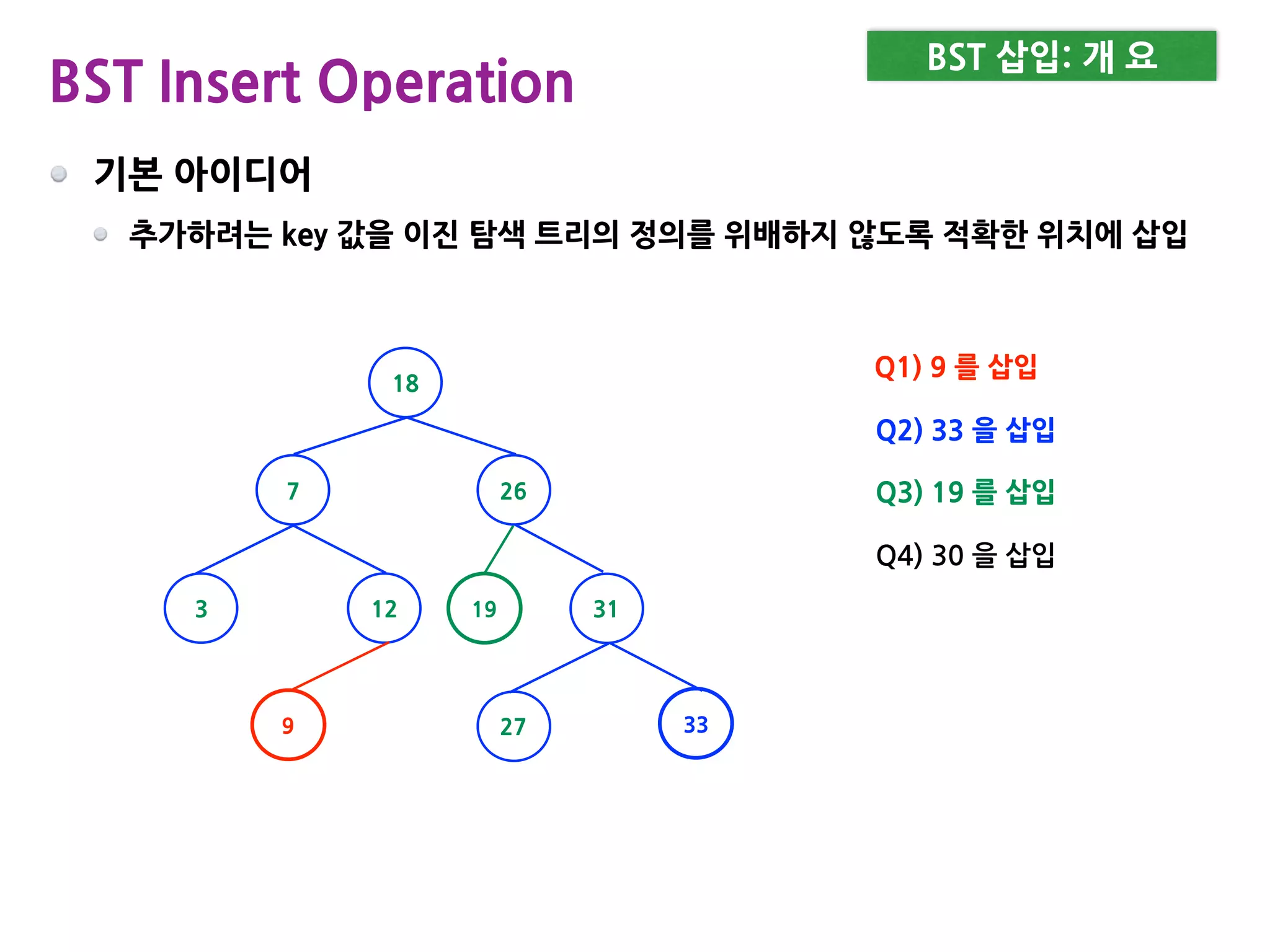 BST Insert Operation

BST 삽입: 개 요

기본 아이디어

추가하려는 key 값을 이진 탐색 트리의 정의를 위배하지 않도록 적확한 위치에 삽입

18
7
26
3
12
19
31
9
27
33

Q1) 9 를 삽입

Q2) 33 을 삽입

Q3) 19 를 삽입

Q4) 30 을 삽입